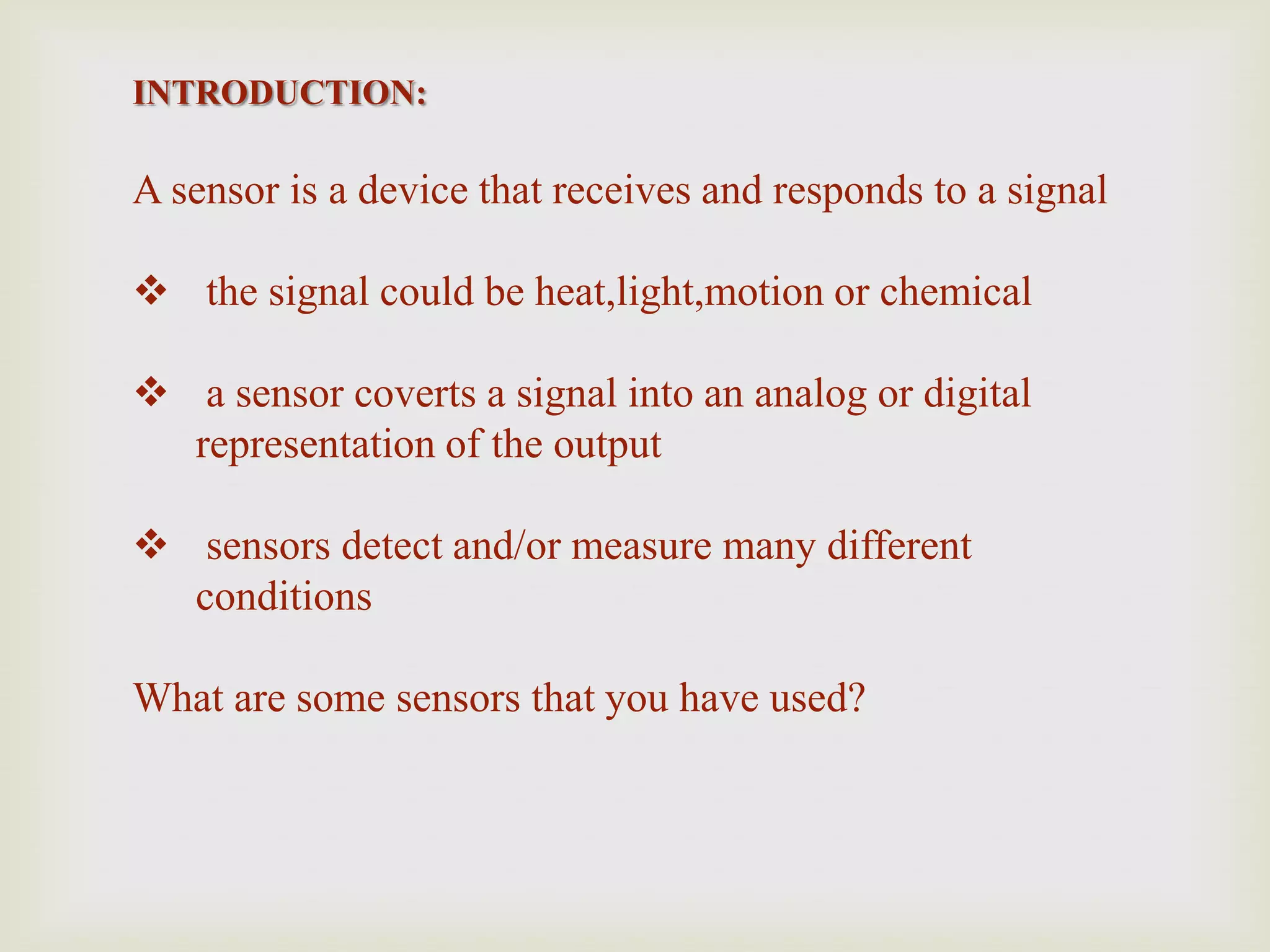 INTRODUCTION:

A sensor is a device that receives and responds to a signal

❖ the signal could be heat,light,motion or chemical

❖ a sensor coverts a signal into an analog or digital representation of the output

❖ sensors detect and/or measure many different conditions

What are some sensors that you have used?